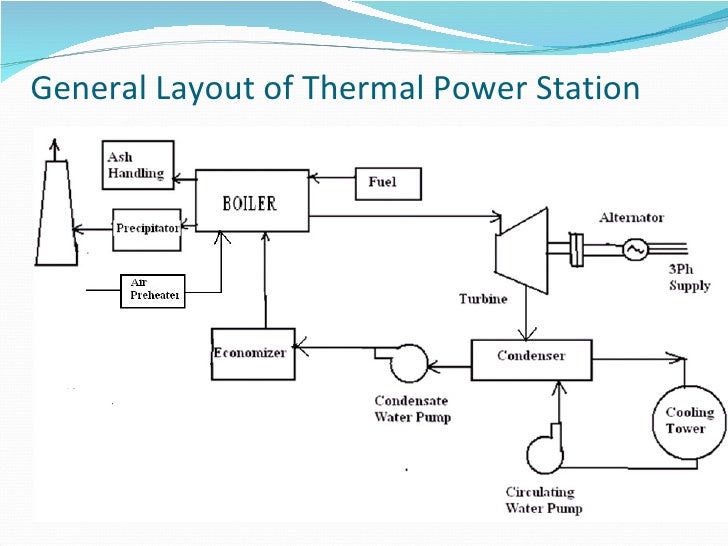 General Layout of Thermal Power Station

Ash Handling

BOILER

Fuel

Precipitator

Air Preheater

Alternator

3Ph Supply

Turbine

Economizer

Condenser

Condensate Water Pump

Cooling Tower

Circulating Water Pump